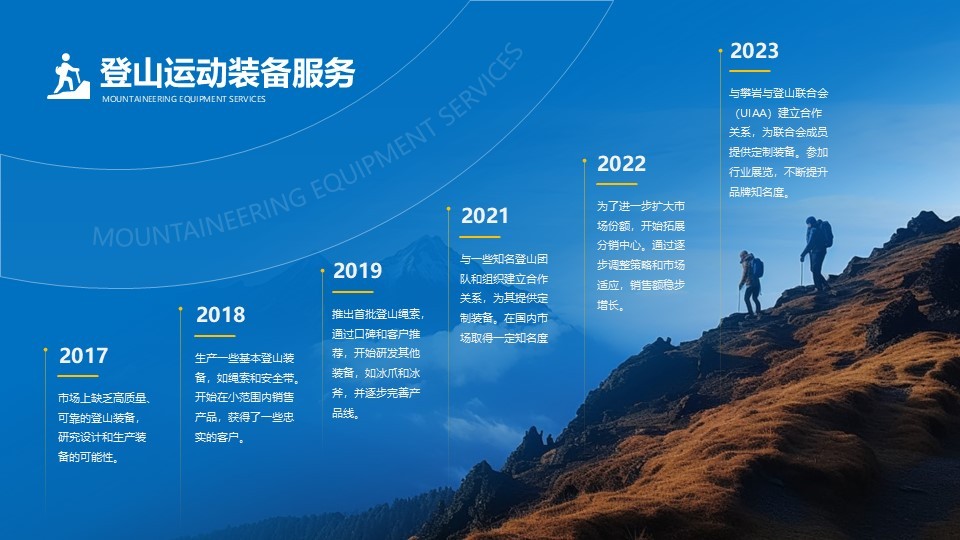 登山运动装备服务

MOUNTAINEERING EQUIPMENT SERVICES

MOUNTAINEERING EQUIPMENT SERVICES

2017

市场上缺乏高质量、可靠的登山装备，研究设计和生产装备的可能性。

2018

生产一些基本登山装备，如绳索和安全带。开始在小范围内销售产品，获得了一些忠实的客户。

2019

推出首批登山绳索，通过口碑和客户推荐，开始研发其他装备，如冰爪和冰斧，并逐步完善产品线。

2021

与一些知名登山团队和组织建立合作关系，为其提供定制装备。在国内市场取得一定知名度

2022

为了进一步扩大市场份额，开始拓展分销中心。通过逐步调整策略和市场适应，销售额稳步增长。

2023

与攀岩与登山联合会（UIAA）建立合作关系，为联合会成员提供定制装备。参加行业展览，不断提升品牌知名度。